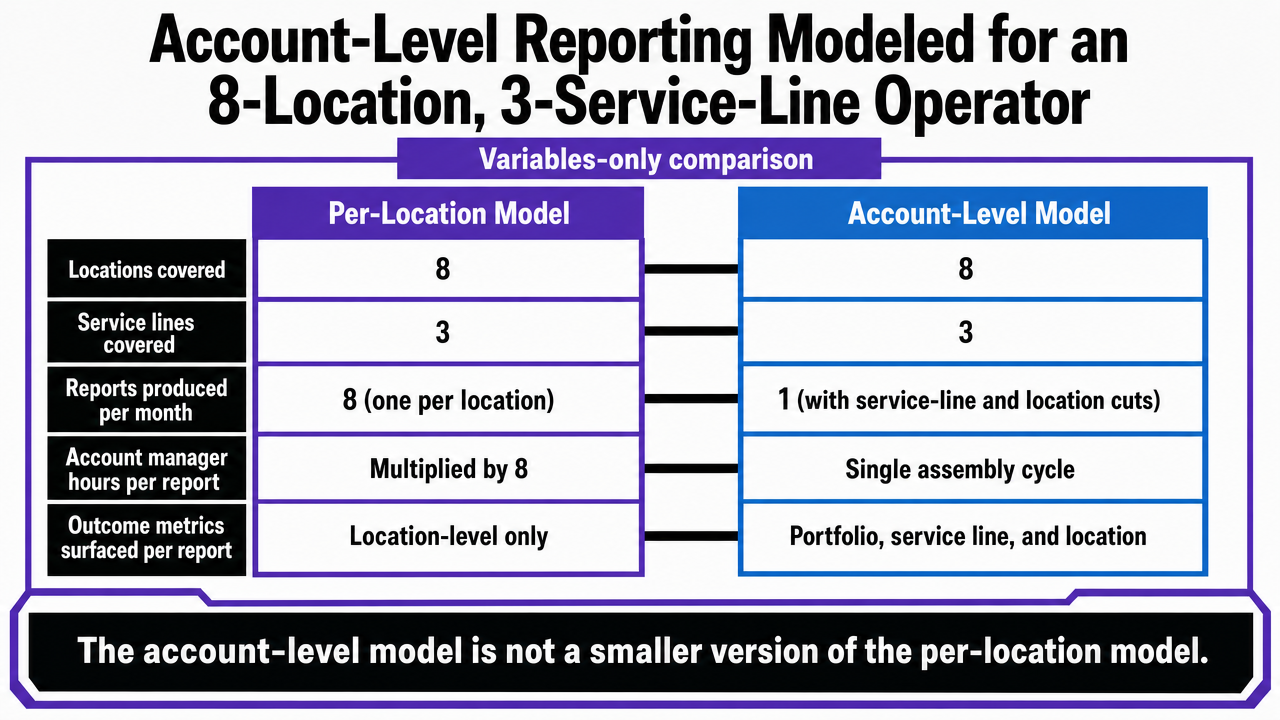 Account-Level Reporting Modeled for an 8-Location, 3-Service-Line Operator

Variables-only comparison

| | Per-Location Model | Account-Level Model |
|---|---|---|
| Locations covered | 8 | 8 |
| Service lines covered | 3 | 3 |
| Reports produced per month | 8 (one per location) | 1 (with service-line and location cuts) |
| Account manager hours per report | Multiplied by 8 | Single assembly cycle |
| Outcome metrics surfaced per report | Location-level only | Portfolio, service line, and location |

The account-level model is not a smaller version of the per-location model.